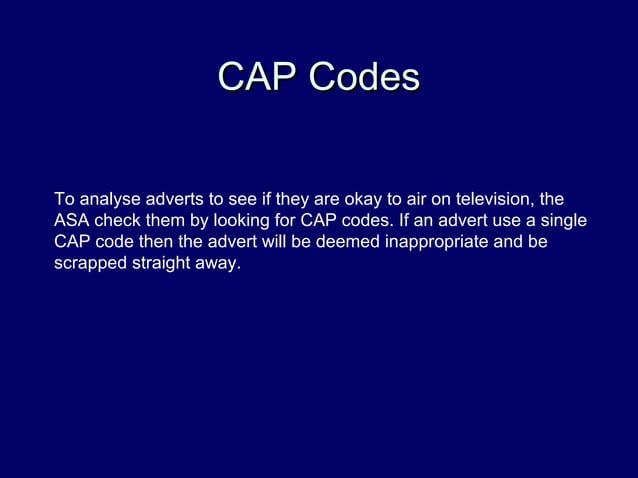 CAP Codes

To analyse adverts to see if they are okay to air on television, the ASA check them by looking for CAP codes. If an advert use a single CAP code then the advert will be deemed inappropriate and be scrapped straight away.